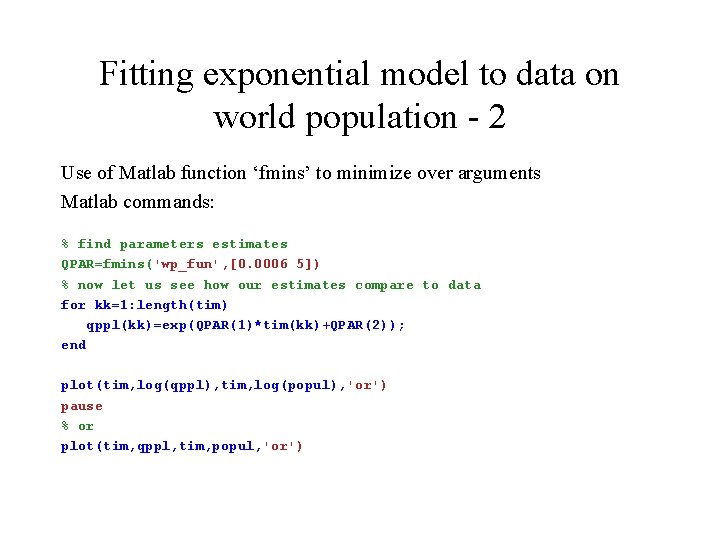 Fitting exponential model to data on world population - 2

Use of Matlab function ‘fmins’ to minimize over arguments

Matlab commands:

% find parameters estimates
QPAR=fmins('wp_fun',[0.0006 5])
% now let us see how our estimates compare to data
for kk=1:length(tim)
   qppl(kk)=exp(QPAR(1)*tim(kk)+QPAR(2));
end

plot(tim,log(qppl),tim,log(popul),'or')
pause
% or
plot(tim,qppl,tim,popul,'or')